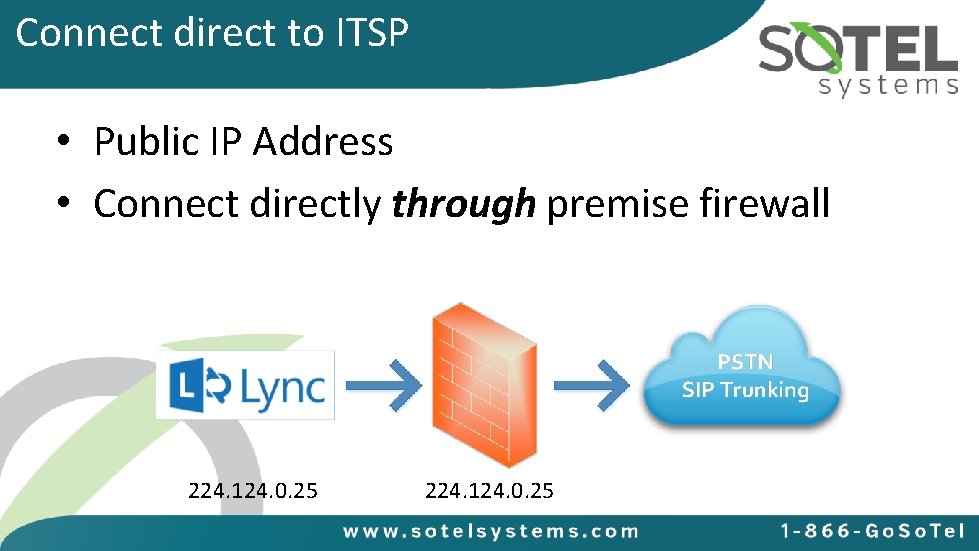 Connect direct to ITSP

SOTEL
systems

• Public IP Address
• Connect directly through premise firewall

Lync

PSTN
SIP Trunking

224.124.0.25

224.124.0.25

www.sotelsystems.com

1-866-GoSoTel